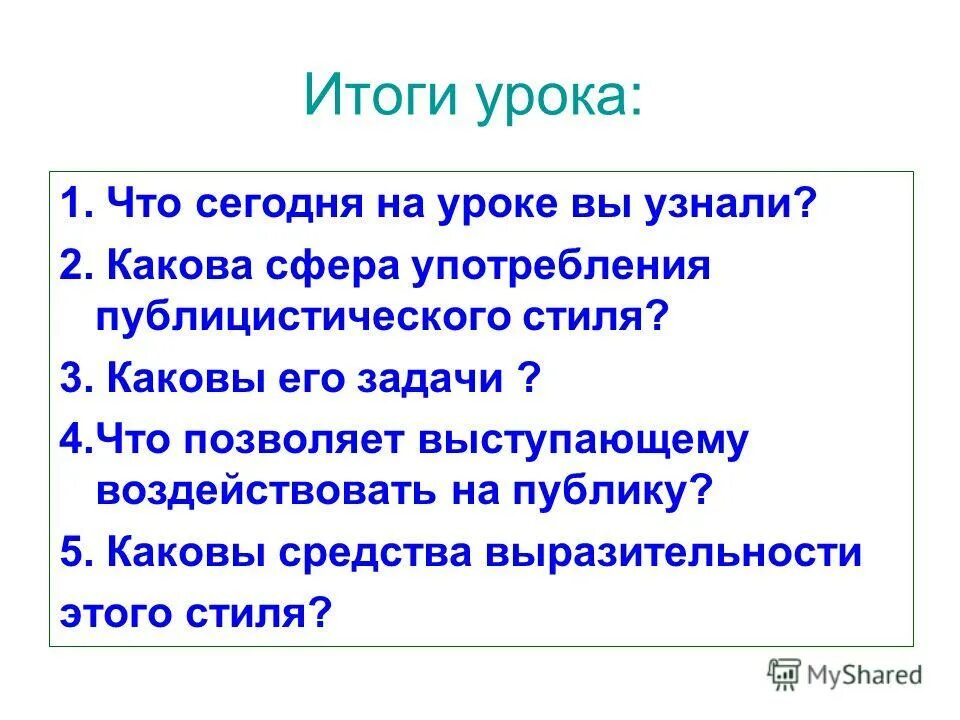 Итоги урока:

1. Что сегодня на уроке вы узнали?

2. Какова сфера употребления публицистического стиля?

3. Каковы его задачи ?

4.Что позволяет выступающему воздействовать на публику?

5. Каковы средства выразительности этого стиля?

MyShared